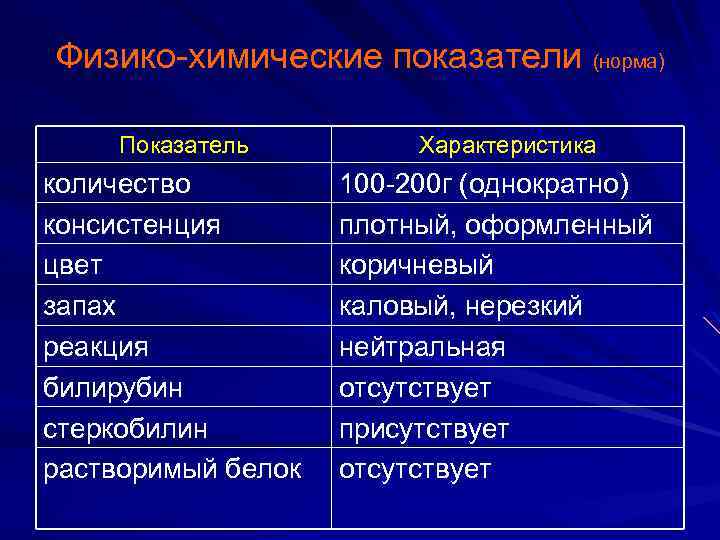 Физико-химические показатели (норма)

| Показатель | Характеристика |
|---|---|
| количество | 100-200г (однократно) |
| консистенция | плотный, оформленный |
| цвет | коричневый |
| запах | каловый, нерезкий |
| реакция | нейтральная |
| билирубин | отсутствует |
| стеркобилин | присутствует |
| растворимый белок | отсутствует |